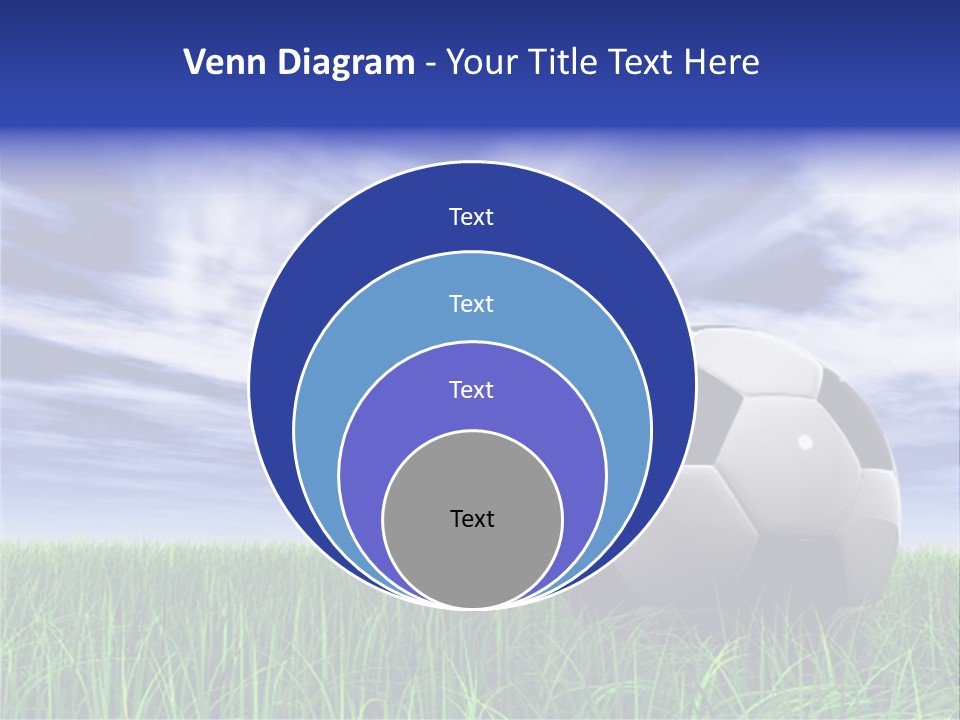 Venn Diagram - Your Title Text Here

Text

Text

Text

Text